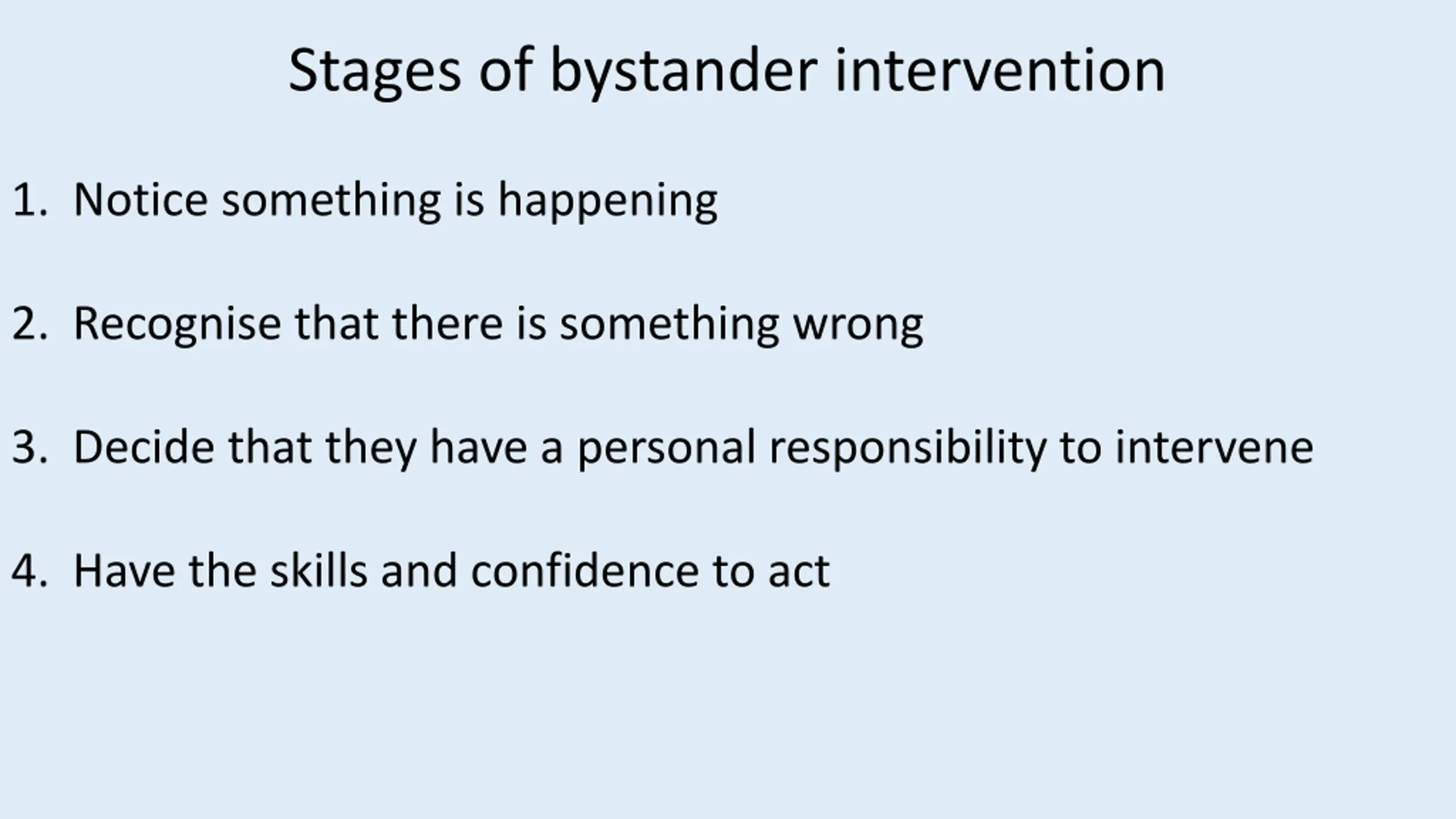 Stages of bystander intervention

1. Notice something is happening

2. Recognise that there is something wrong

3. Decide that they have a personal responsibility to intervene

4. Have the skills and confidence to act